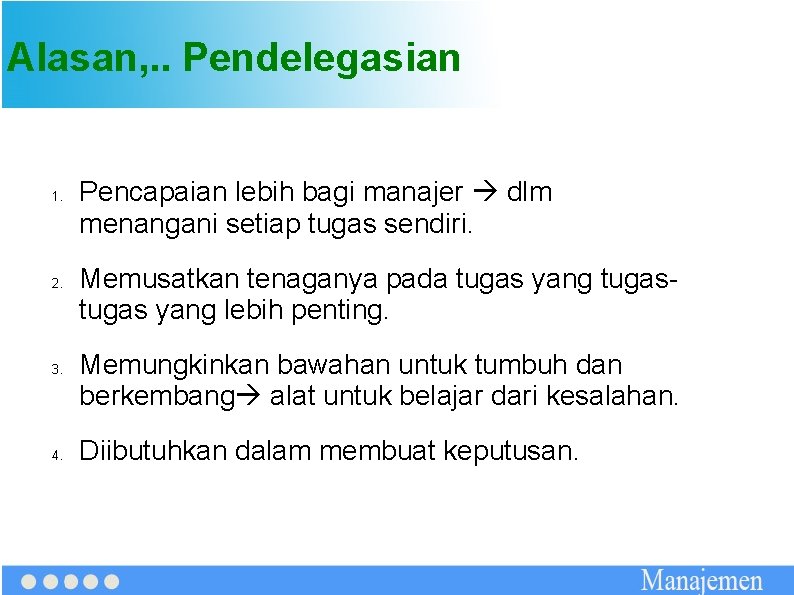 Alasan,.. Pendelegasian

1. Pencapaian lebih bagi manajer → dlm menangani setiap tugas sendiri.

2. Memusatkan tenaganya pada tugas yang tugas-tugas yang lebih penting.

3. Memungkinkan bawahan untuk tumbuh dan berkembang→ alat untuk belajar dari kesalahan.

4. Diibutuhkan dalam membuat keputusan.

Manajemen